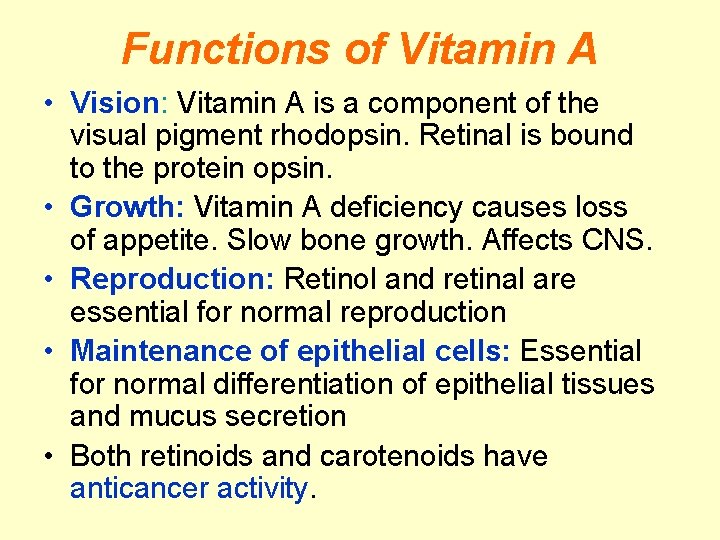 Functions of Vitamin A

• Vision: Vitamin A is a component of the visual pigment rhodopsin. Retinal is bound to the protein opsin.
• Growth: Vitamin A deficiency causes loss of appetite. Slow bone growth. Affects CNS.
• Reproduction: Retinol and retinal are essential for normal reproduction
• Maintenance of epithelial cells: Essential for normal differentiation of epithelial tissues and mucus secretion
• Both retinoids and carotenoids have anticancer activity.